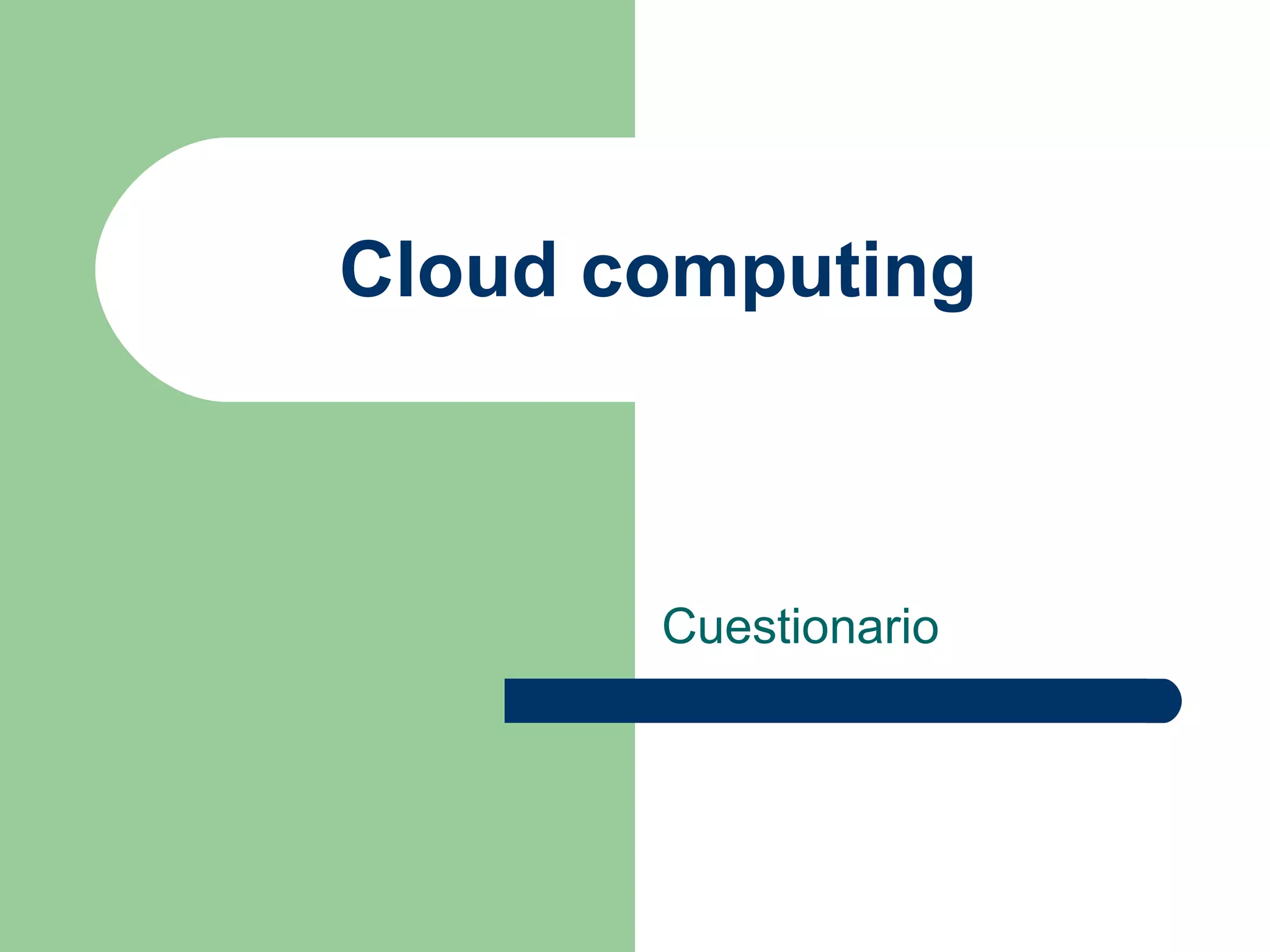 Cloud computing

Cuestionario